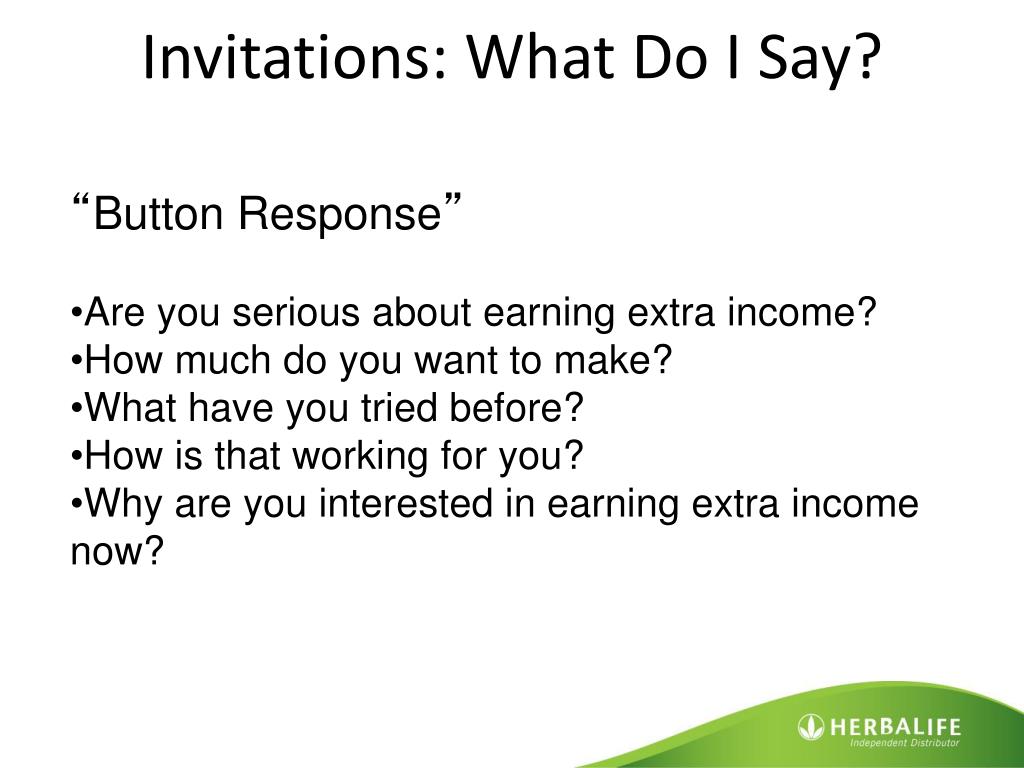 Invitations: What Do I Say?

“Button Response”

•Are you serious about earning extra income?
•How much do you want to make?
•What have you tried before?
•How is that working for you?
•Why are you interested in earning extra income now?

HERBALIFE
Independent Distributor